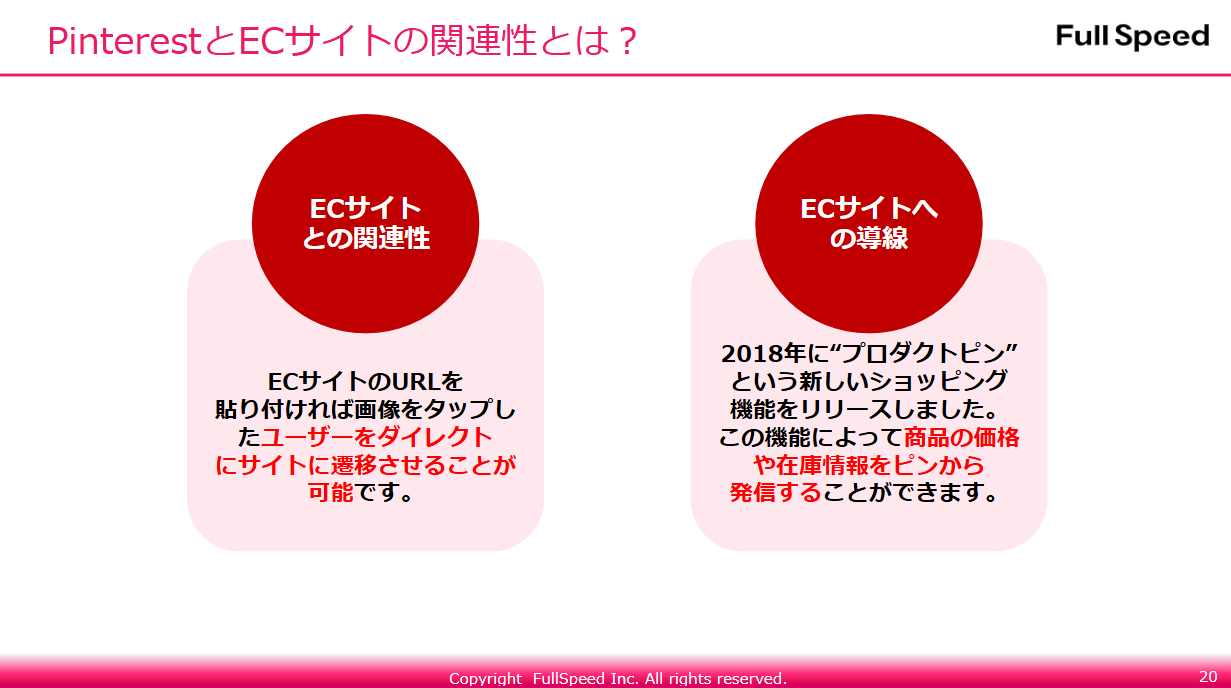 PinterestとECサイトの関連性とは？

Full Speed

ECサイトとの関連性

ECサイトのURLを貼り付ければ画像をタップしたユーザーをダイレクトにサイトに遷移させることが可能です。

ECサイトへの導線

2018年に“プロダクトピン”という新しいショッピング機能をリリースしました。この機能によって商品の価格や在庫情報をピンから発信することができます。

Copyright FullSpeed Inc. All rights reserved.

20